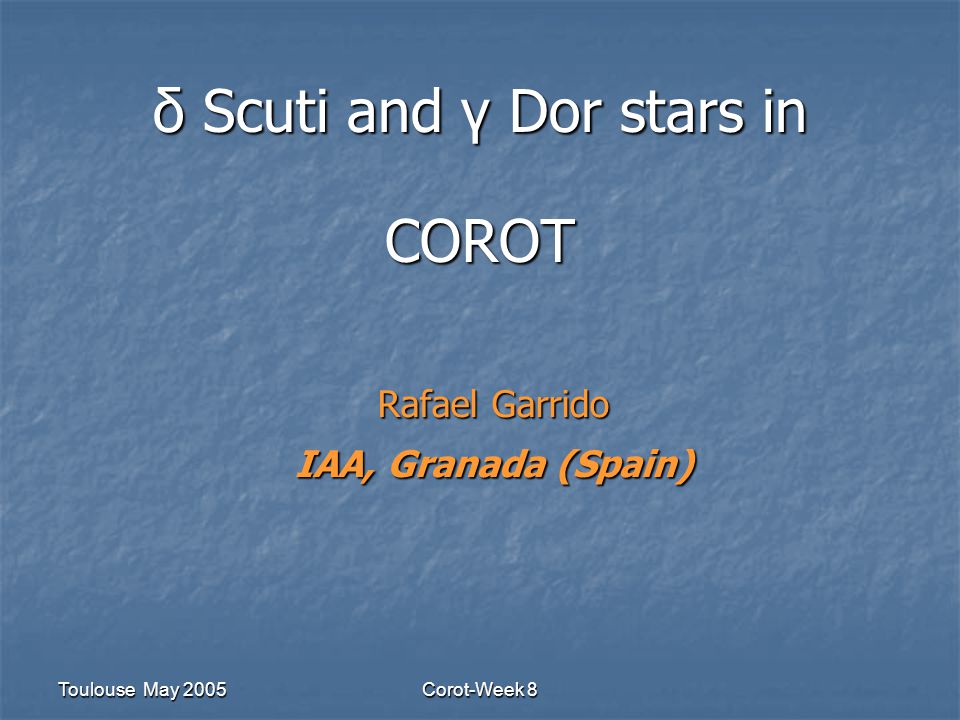 δ Scuti and γ Dor stars in

COROT

Rafael Garrido

IAA, Granada (Spain)

Toulouse May 2005

Corot-Week 8